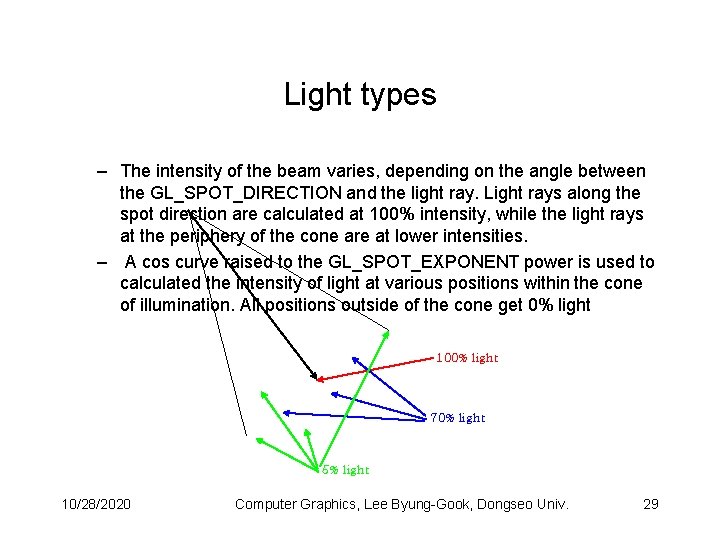 Light types

- The intensity of the beam varies, depending on the angle between the GL_SPOT_DIRECTION and the light ray. Light rays along the spot direction are calculated at 100% intensity, while the light rays at the periphery of the cone are at lower intensities.
- A cos curve raised to the GL_SPOT_EXPONENT power is used to calculated the intensity of light at various positions within the cone of illumination. All positions outside of the cone get 0% light

100% light

70% light

5% light

10/28/2020 Computer Graphics, Lee Byung-Gook, Dongseo Univ. 29